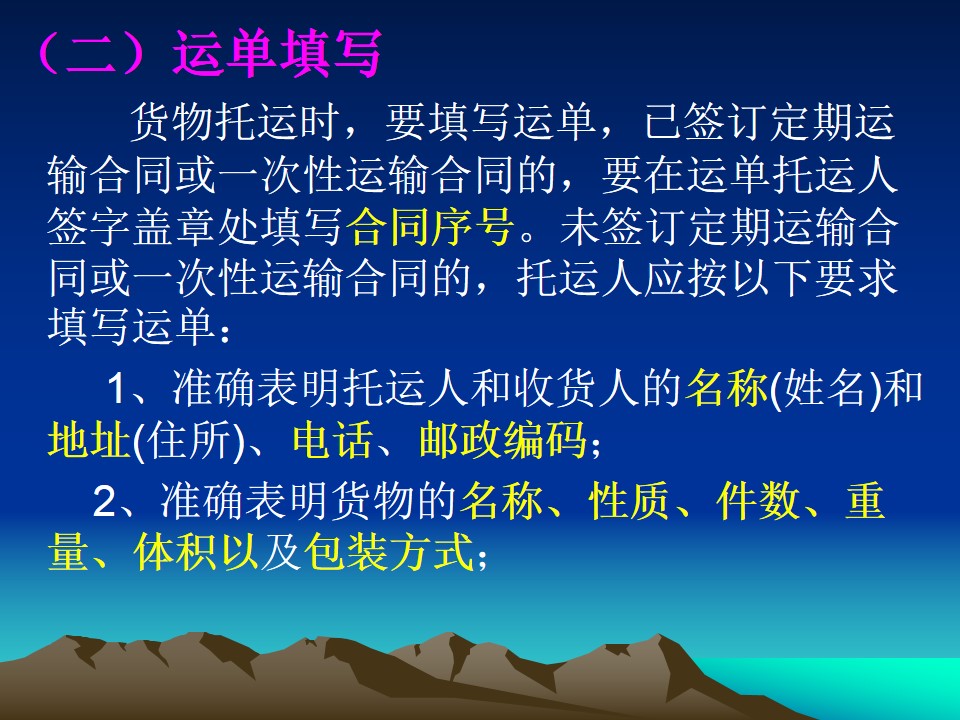 （二）运单填写

货物托运时，要填写运单，已签订定期运输合同或一次性运输合同的，要在运单托运人签字盖章处填写合同序号。未签订定期运输合同或一次性运输合同的，托运人应按以下要求填写运单：

1、准确表明托运人和收货人的名称(姓名)和地址(住所)、电话、邮政编码；

2、准确表明货物的名称、性质、件数、重量、体积以及包装方式；